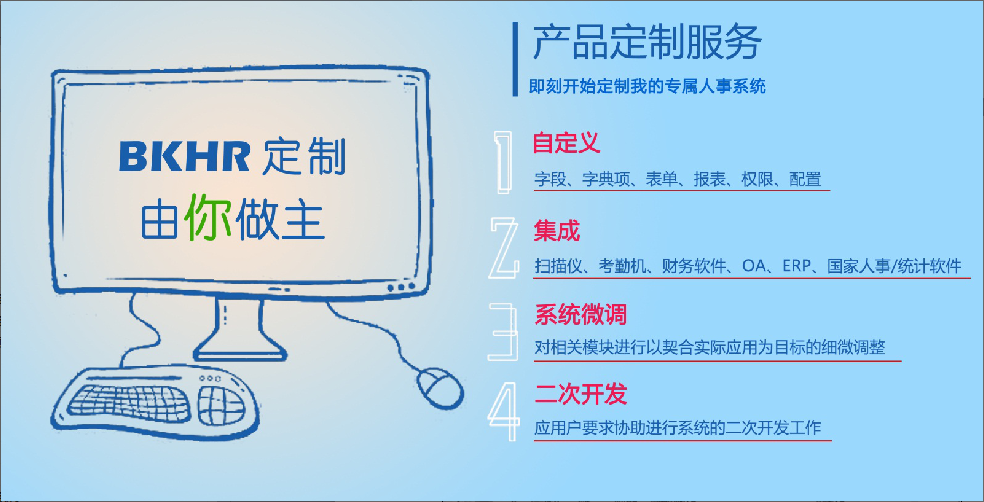 BKHR 定制
由你做主

产品定制服务

即刻开始定制我的专属人事系统

1
自定义
字段、字典项、表单、报表、权限、配置

2
集成
扫描仪、考勤机、财务软件、OA、ERP、国家人事/统计软件

3
系统微调
对相关模块进行以契合实际应用为目标的细微调整

4
二次开发
应用户要求协助进行系统的二次开发工作